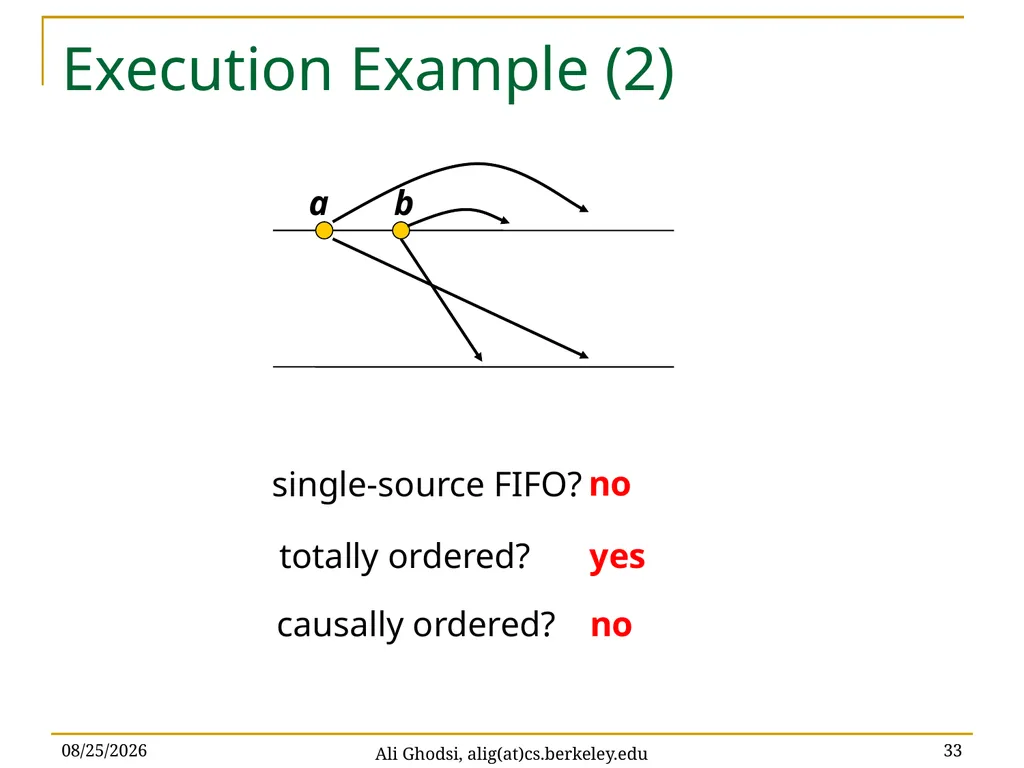 Execution Example (2)

a b

single-source FIFO? no

totally ordered? yes

causally ordered? no

08/25/2026

Ali Ghodsi, alig(at)cs.berkeley.edu

33